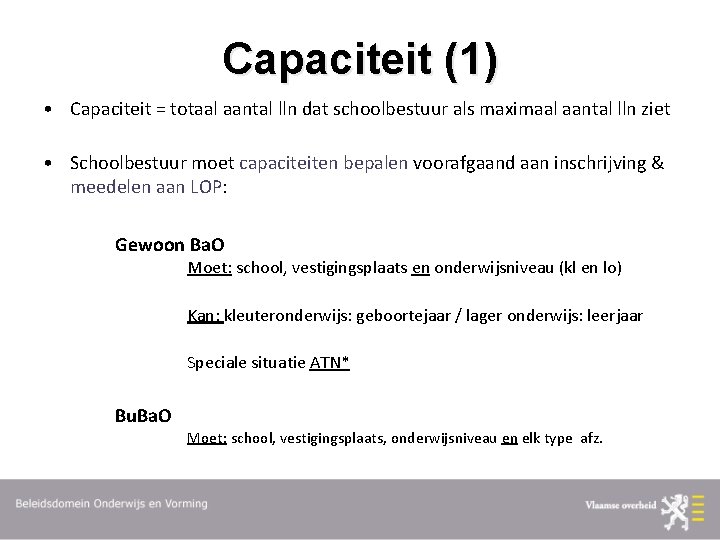 Capaciteit (1)

• Capaciteit = totaal aantal lln dat schoolbestuur als maximaal aantal lln ziet

• Schoolbestuur moet capaciteiten bepalen voorafgaand aan inschrijving & meedelen aan LOP:

Gewoon BaO

Moet: school, vestigingsplaats en onderwijsniveau (kl en lo)

Kan: kleuteronderwijs: geboortejaar / lager onderwijs: leerjaar

Speciale situatie ATN*

BuBaO

Moet: school, vestigingsplaats, onderwijsniveau en elk type afz.

Beleidsdomein Onderwijs en Vorming

Vlaamse overheid